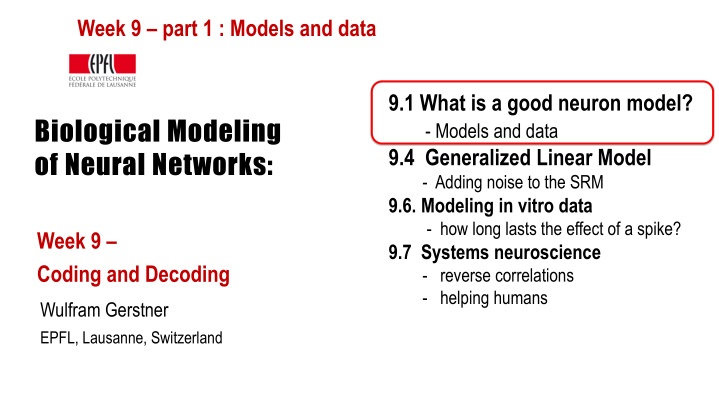 Week 9 – part 1 : Models and data

EPFL
ÉCOLE POLYTECHNIQUE FÉDÉRALE DE LAUSANNE

Biological Modeling of Neural Networks:

Week 9 –
Coding and Decoding

Wulfram Gerstner
EPFL, Lausanne, Switzerland

9.1 What is a good neuron model?
- Models and data
9.4 Generalized Linear Model
- Adding noise to the SRM
9.6. Modeling in vitro data
- how long lasts the effect of a spike?
9.7 Systems neuroscience
- reverse correlations
- helping humans